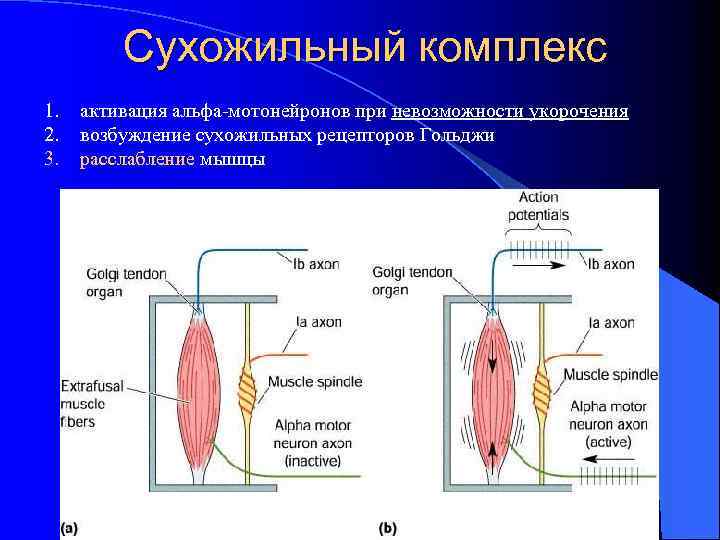 Сухожильный комплекс

1. активация альфа-мотонейронов при невозможности укорочения
2. возбуждение сухожильных рецепторов Гольджи
3. расслабление мышцы

Golgi tendon organ

Ib axon

Ia axon

Extrafusal muscle fibers

Muscle spindle

Alpha motor neuron axon (inactive)

(a)

Action potentials

Golgi tendon organ

Ib axon

Ia axon

Muscle spindle

Alpha motor neuron axon (active)

(b)